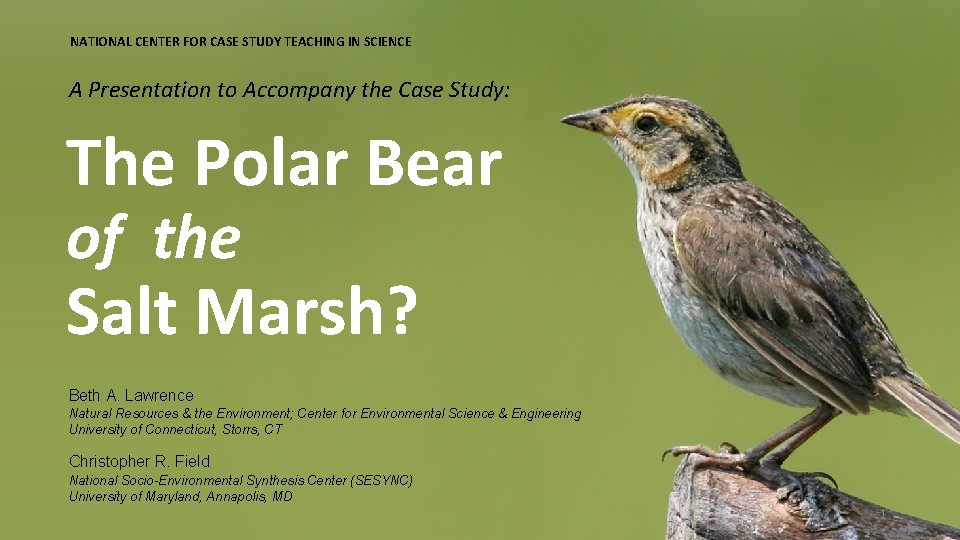 NATIONAL CENTER FOR CASE STUDY TEACHING IN SCIENCE

A Presentation to Accompany the Case Study:

The Polar Bear
of the
Salt Marsh?

Beth A. Lawrence
Natural Resources & the Environment; Center for Environmental Science & Engineering
University of Connecticut, Storrs, CT

Christopher R. Field
National Socio-Environmental Synthesis Center (SESYNC)
University of Maryland, Annapolis, MD